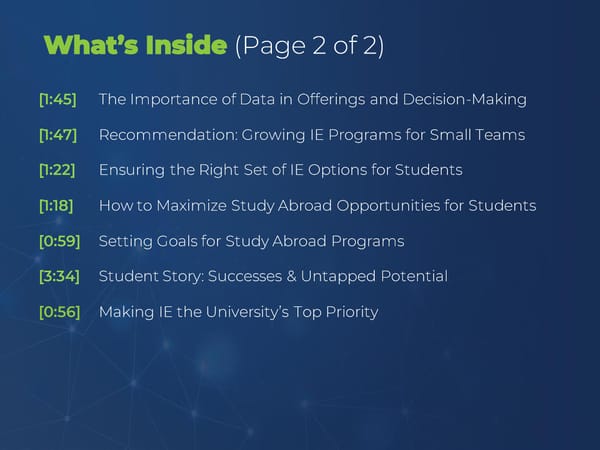 What's Inside (Page 2 of 2)

[1:45] The Importance of Data in Offerings and Decision-Making

[1:47] Recommendation: Growing IE Programs for Small Teams

[1:22] Ensuring the Right Set of IE Options for Students

[1:18] How to Maximize Study Abroad Opportunities for Students

[0:59] Setting Goals for Study Abroad Programs

[3:34] Student Story: Successes & Untapped Potential

[0:56] Making IE the University's Top Priority